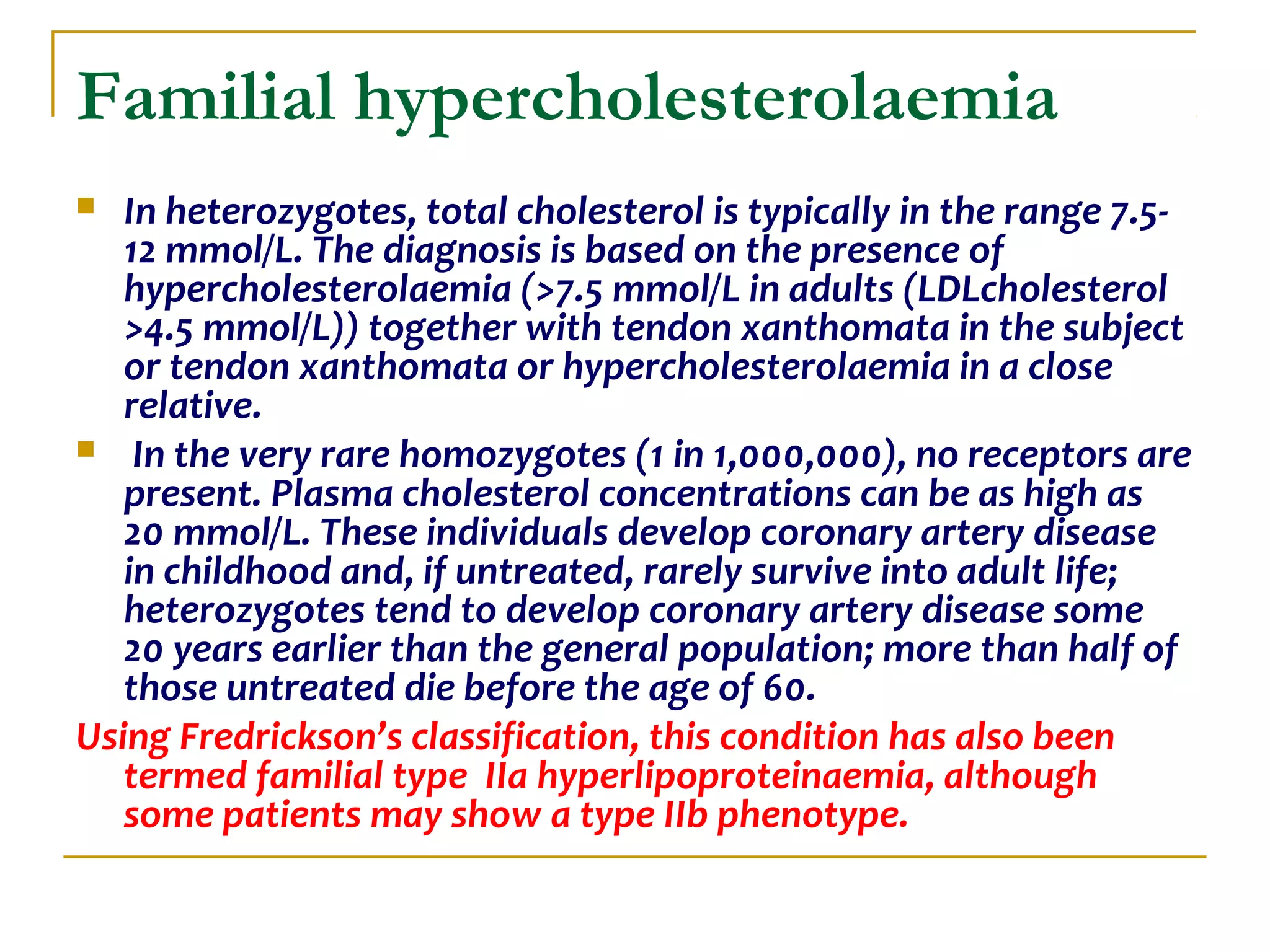 Familial hypercholesterolaemia

- In heterozygotes, total cholesterol is typically in the range 7.5-12 mmol/L. The diagnosis is based on the presence of hypercholesterolaemia (>7.5 mmol/L in adults (LDLcholesterol >4.5 mmol/L)) together with tendon xanthomata in the subject or tendon xanthomata or hypercholesterolaemia in a close relative.
- In the very rare homozygotes (1 in 1,000,000), no receptors are present. Plasma cholesterol concentrations can be as high as 20 mmol/L. These individuals develop coronary artery disease in childhood and, if untreated, rarely survive into adult life; heterozygotes tend to develop coronary artery disease some 20 years earlier than the general population; more than half of those untreated die before the age of 60.

Using Fredrickson's classification, this condition has also been termed familial type IIa hyperlipoproteinaemia, although some patients may show a type IIb phenotype.